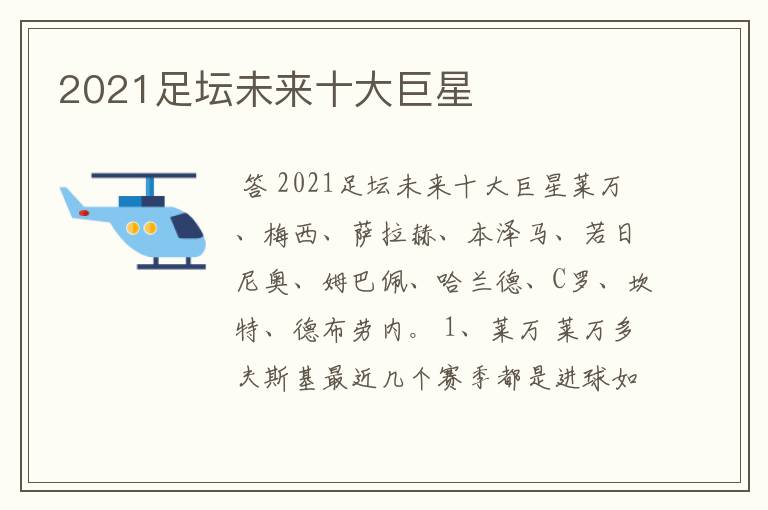 2021足坛未来十大巨星

答 2021足坛未来十大巨星莱万、梅西、萨拉赫、本泽马、若日尼奥、姆巴佩、哈兰德、C罗、坎特、德布劳内。1、莱万 莱万多夫斯基最近几个赛季都是进球如